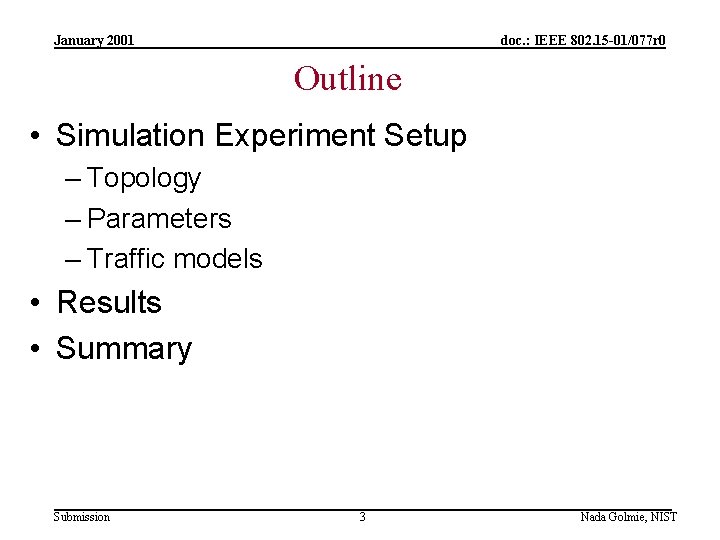 January 2001

doc.: IEEE 802.15-01/077r0

Outline

• Simulation Experiment Setup
– Topology
– Parameters
– Traffic models
• Results
• Summary

Submission

3

Nada Golmie, NIST